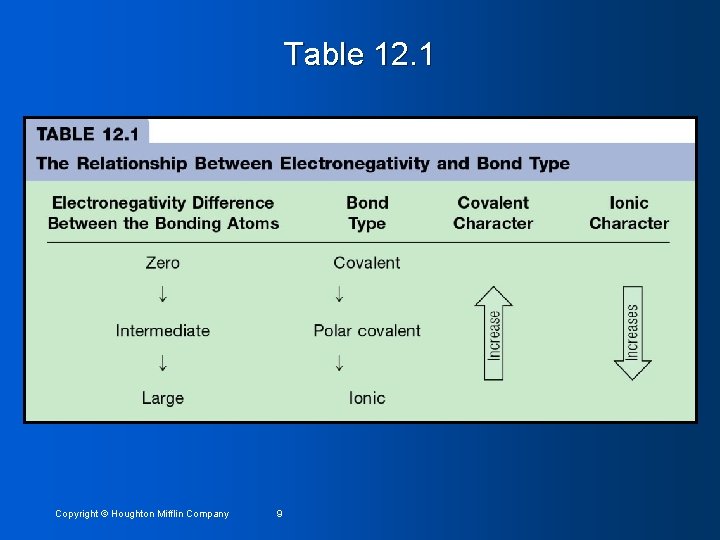 Table 12.1

TABLE 12.1

The Relationship Between Electronegativity and Bond Type

| Electronegativity Difference Between the Bonding Atoms | Bond Type | Covalent Character | Ionic Character |
|---|---|---|---|
| Zero | Covalent | Increase | Increases |
| ↓ | ↓ | | |
| Intermediate | Polar covalent | | |
| ↓ | ↓ | | |
| Large | Ionic | | |

Copyright © Houghton Mifflin Company 9